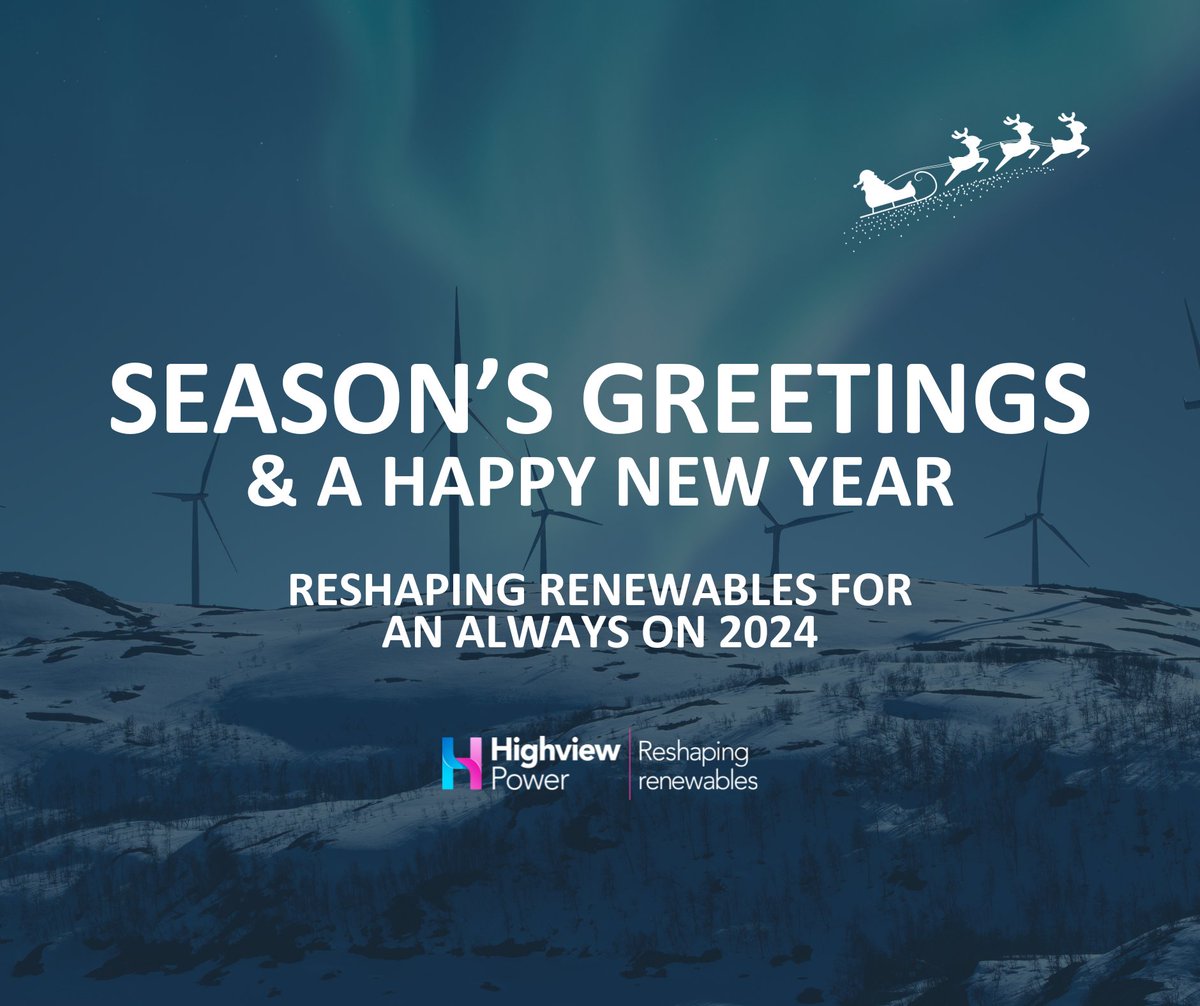 SEASON'S GREETINGS
& A HAPPY NEW YEAR

RESHAPING RENEWABLES FOR AN ALWAYS ON 2024

Highview Power
Reshaping renewables